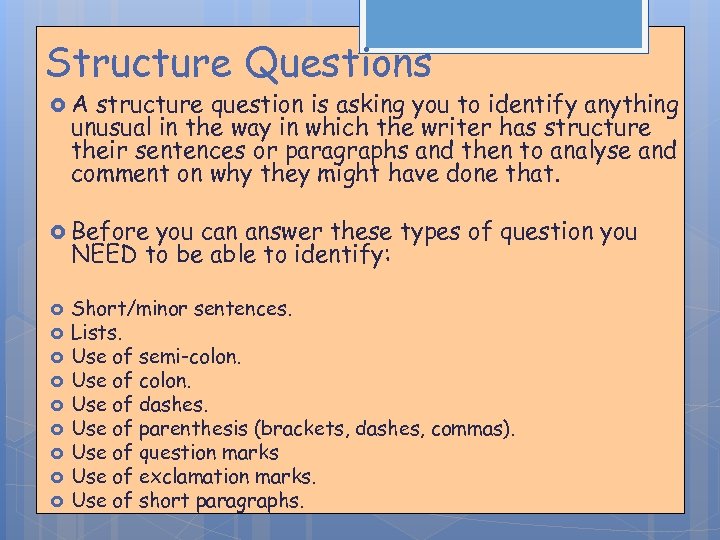 Structure Questions

A structure question is asking you to identify anything unusual in the way in which the writer has structure their sentences or paragraphs and then to analyse and comment on why they might have done that.

Before you can answer these types of question you NEED to be able to identify:

Short/minor sentences.
Lists.
Use of semi-colon.
Use of colon.
Use of dashes.
Use of parenthesis (brackets, dashes, commas).
Use of question marks
Use of exclamation marks.
Use of short paragraphs.